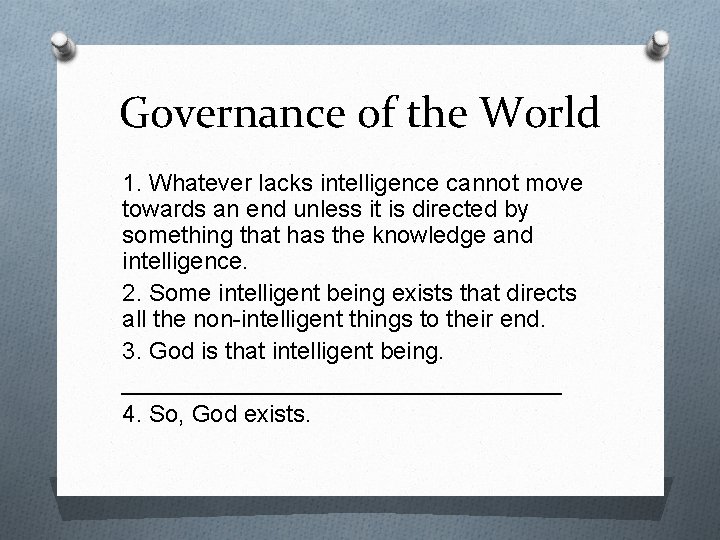 Governance of the World

1. Whatever lacks intelligence cannot move towards an end unless it is directed by something that has the knowledge and intelligence.

2. Some intelligent being exists that directs all the non-intelligent things to their end.

3. God is that intelligent being.

4. So, God exists.